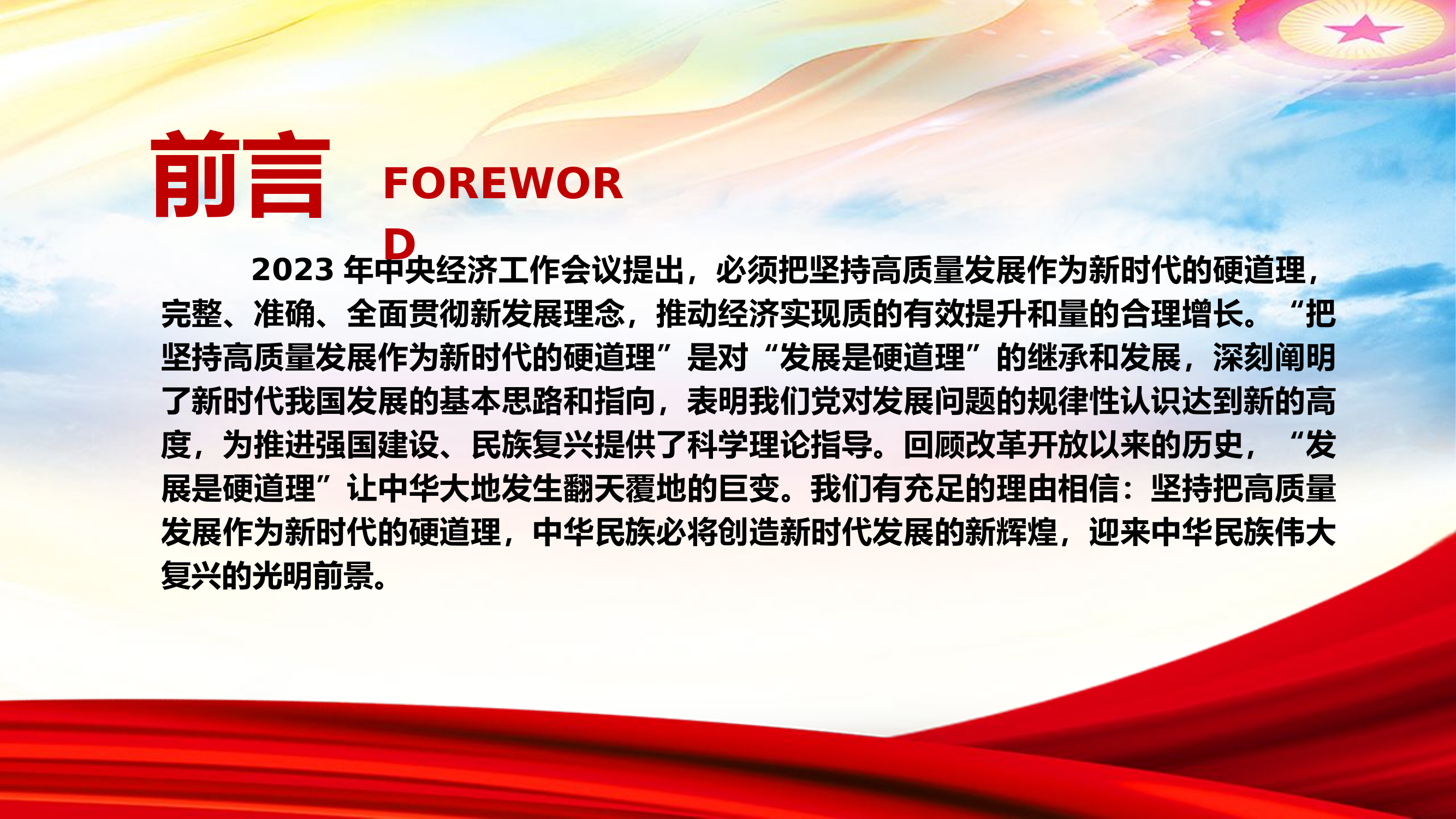 前言 FOREWORD

2023 年中央经济工作会议提出，必须把坚持高质量发展作为新时代的硬道理，完整、准确、全面贯彻新发展理念，推动经济实现质的有效提升和量的合理增长。“把坚持高质量发展作为新时代的硬道理”是对“发展是硬道理”的继承和发展，深刻阐明了新时代我国发展的基本思路和指向，表明我们党对发展问题的规律性认识达到新的高度，为推进强国建设、民族复兴提供了科学理论指导。回顾改革开放以来的历史，“发展是硬道理”让中华大地发生翻天覆地的巨变。我们有充足的理由相信：坚持把高质量发展作为新时代的硬道理，中华民族必将创造新时代发展的新辉煌，迎来中华民族伟大复兴的光明前景。